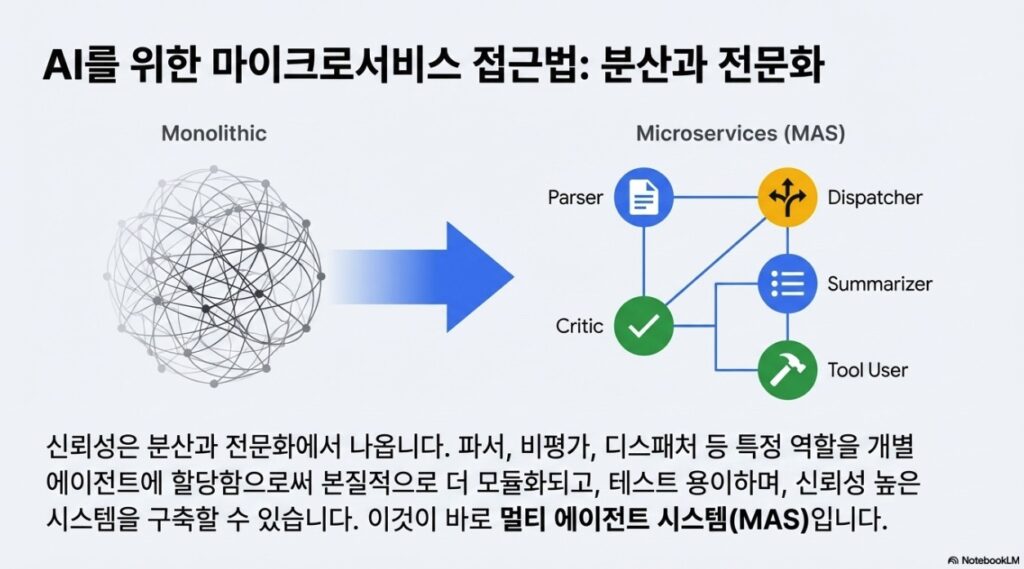 AI를 위한 마이크로서비스 접근법: 분산과 전문화

Monolithic

Microservices (MAS)

Parser

Dispatcher

Summarizer

Critic

Tool User

신뢰성은 분산과 전문화에서 나옵니다. 파서, 비평가, 디스패처 등 특정 역할을 개별 에이전트에 할당함으로써 본질적으로 더 모듈화되고, 테스트 용이하며, 신뢰성 높은 시스템을 구축할 수 있습니다. 이것이 바로 멀티 에이전트 시스템(MAS)입니다.

NotebookLM